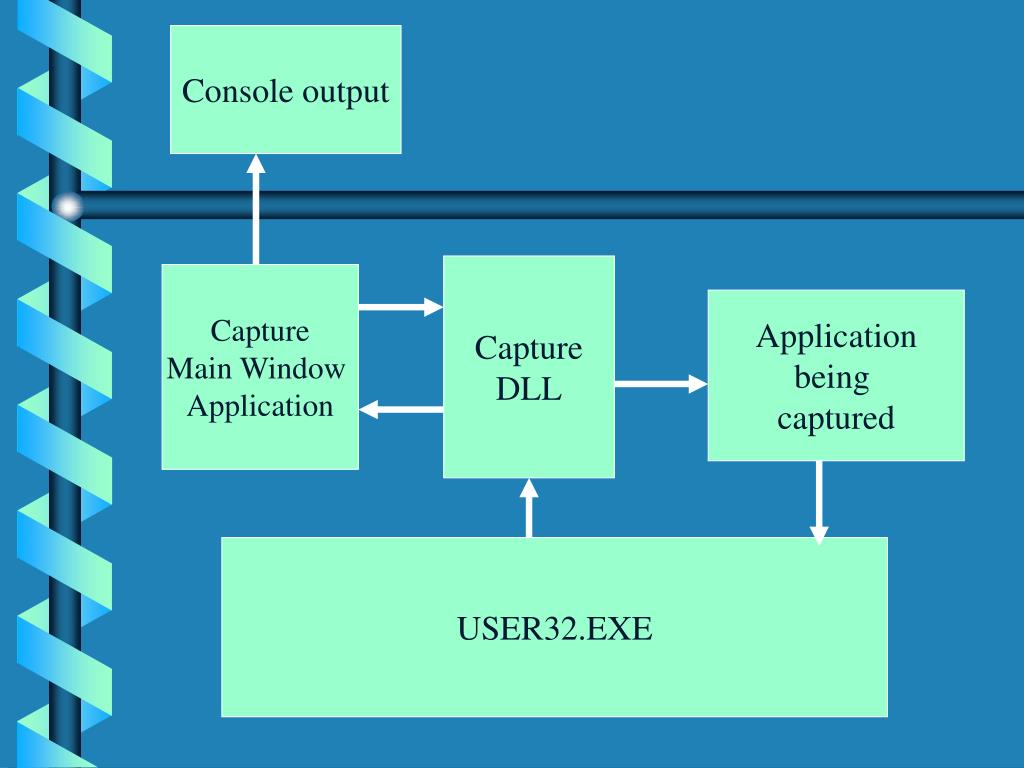 Console output

Capture
Main Window
Application

Capture
DLL

Application
being
captured

USER32.EXE